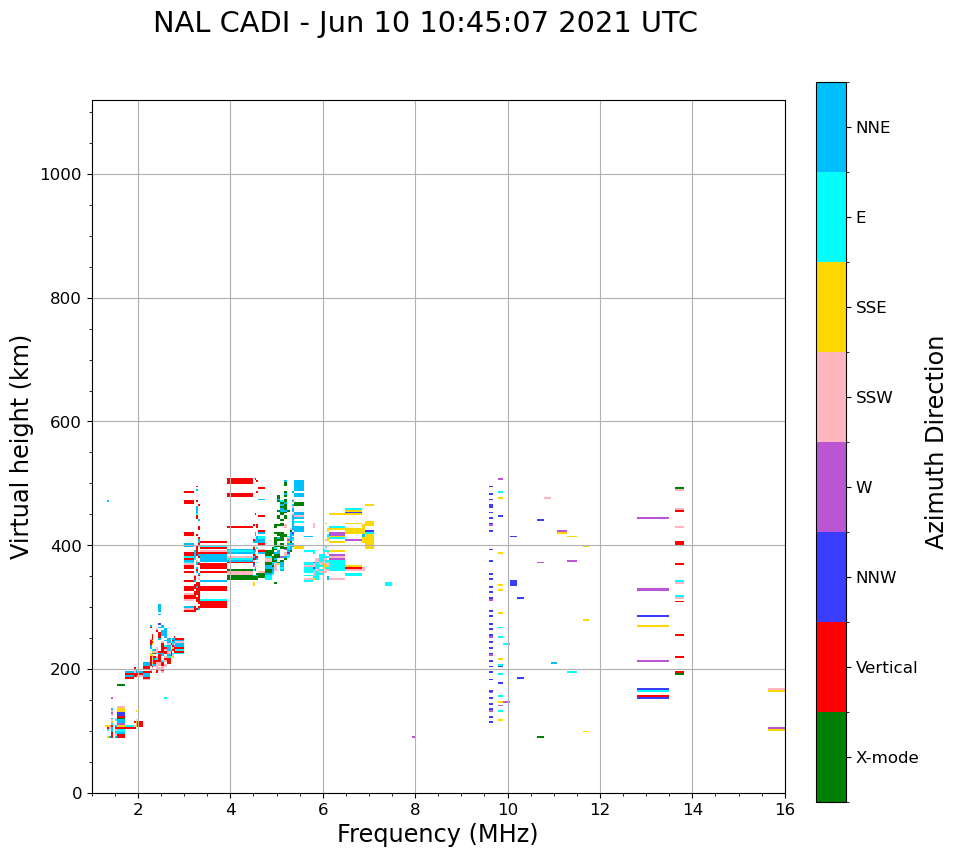 NAL CADI - Jun 10 10:45:07 2021 UTC

Virtual height (km)

1000
800
600
400
200
0

2
4
6
8
10
12
14
16

Frequency (MHz)

NNE
E
SSE
SSW
W
NNW
Vertical
X-mode

Azimuth Direction